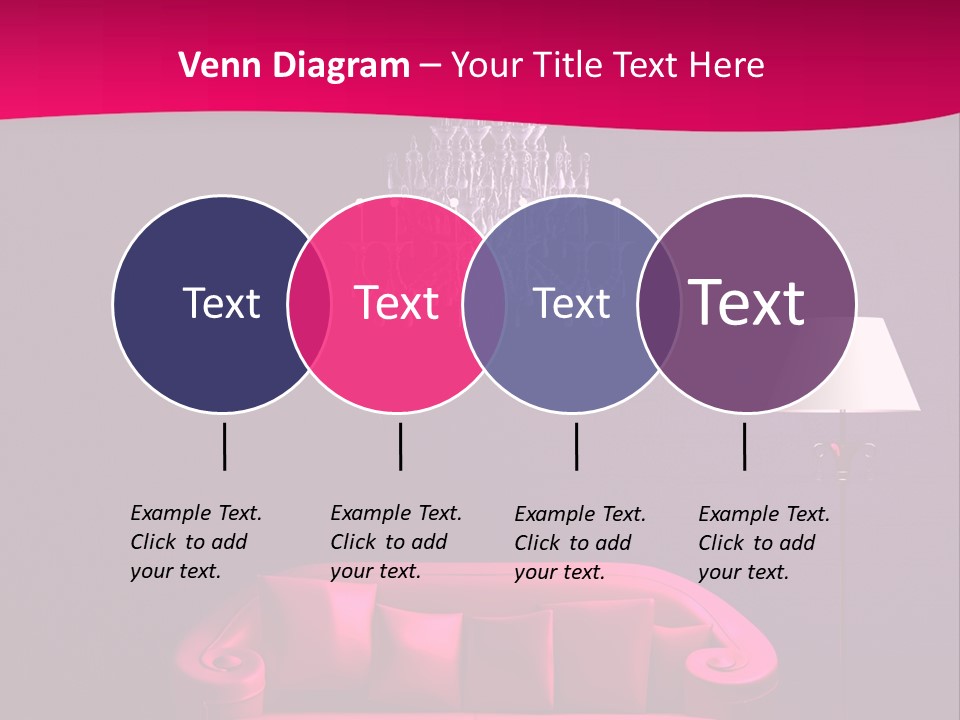 Venn Diagram – Your Title Text Here

Text

Text

Text

Text

Example Text. Click to add your text.

Example Text. Click to add your text.

Example Text. Click to add your text.

Example Text. Click to add your text.